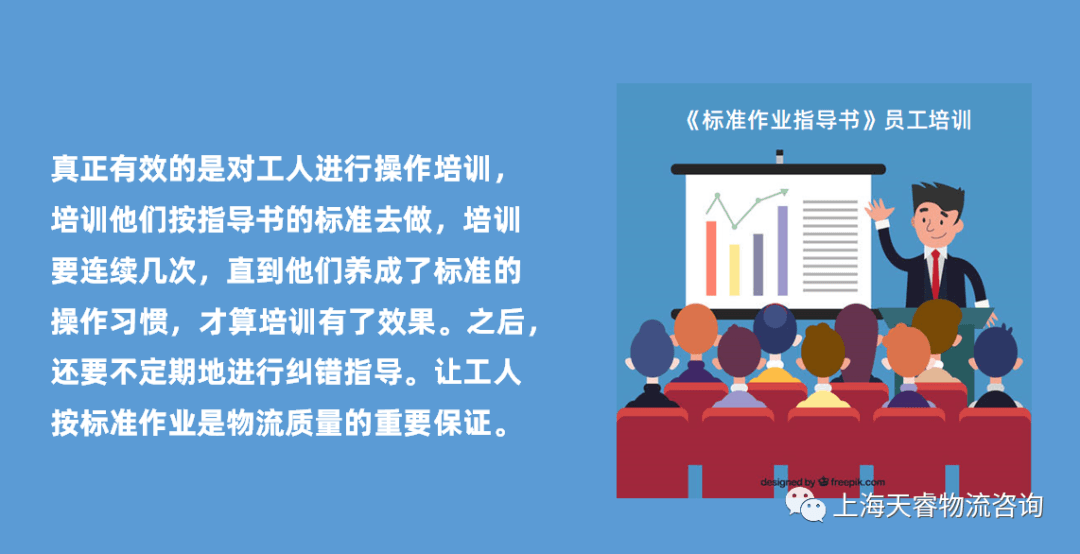 真正有效的是对工人进行操作培训，培训他们按指导书的标准去做，培训要连续几次，直到他们养成了标准的操作习惯，才算培训有了效果。之后，还要不定期地进行纠错指导。让工人按标准作业是物流质量的重要保证。

《标准作业指导书》员工培训

designed by freepik.com

上海天睿物流咨询